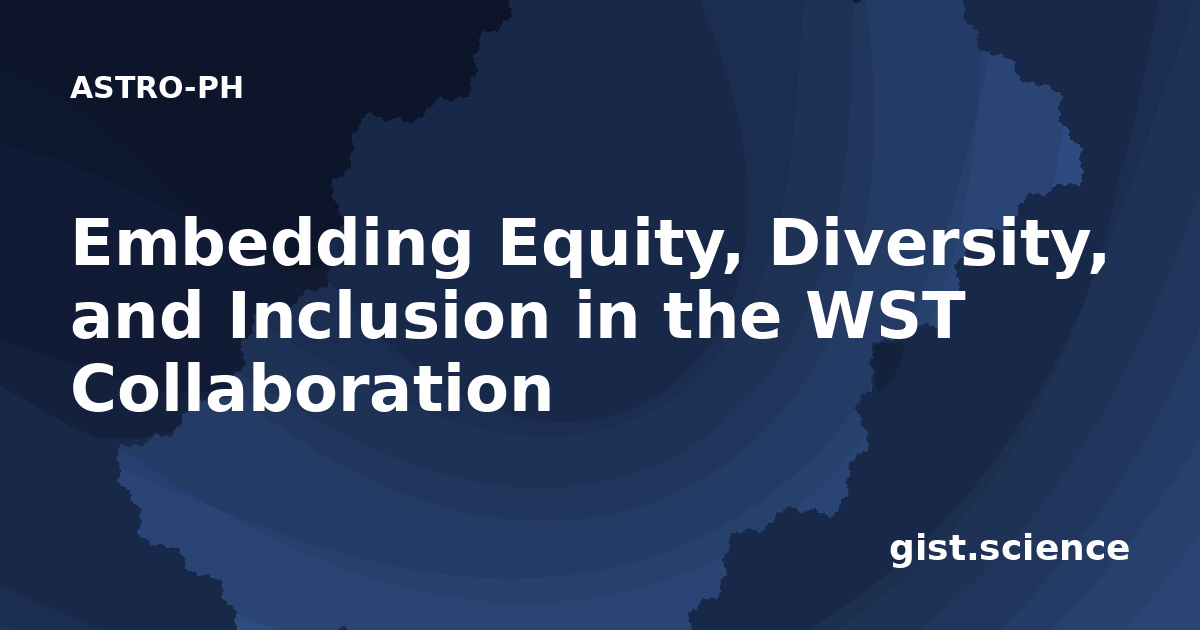 ASTRO-PH

Embedding Equity, Diversity, and Inclusion in the WST Collaboration

gist.science